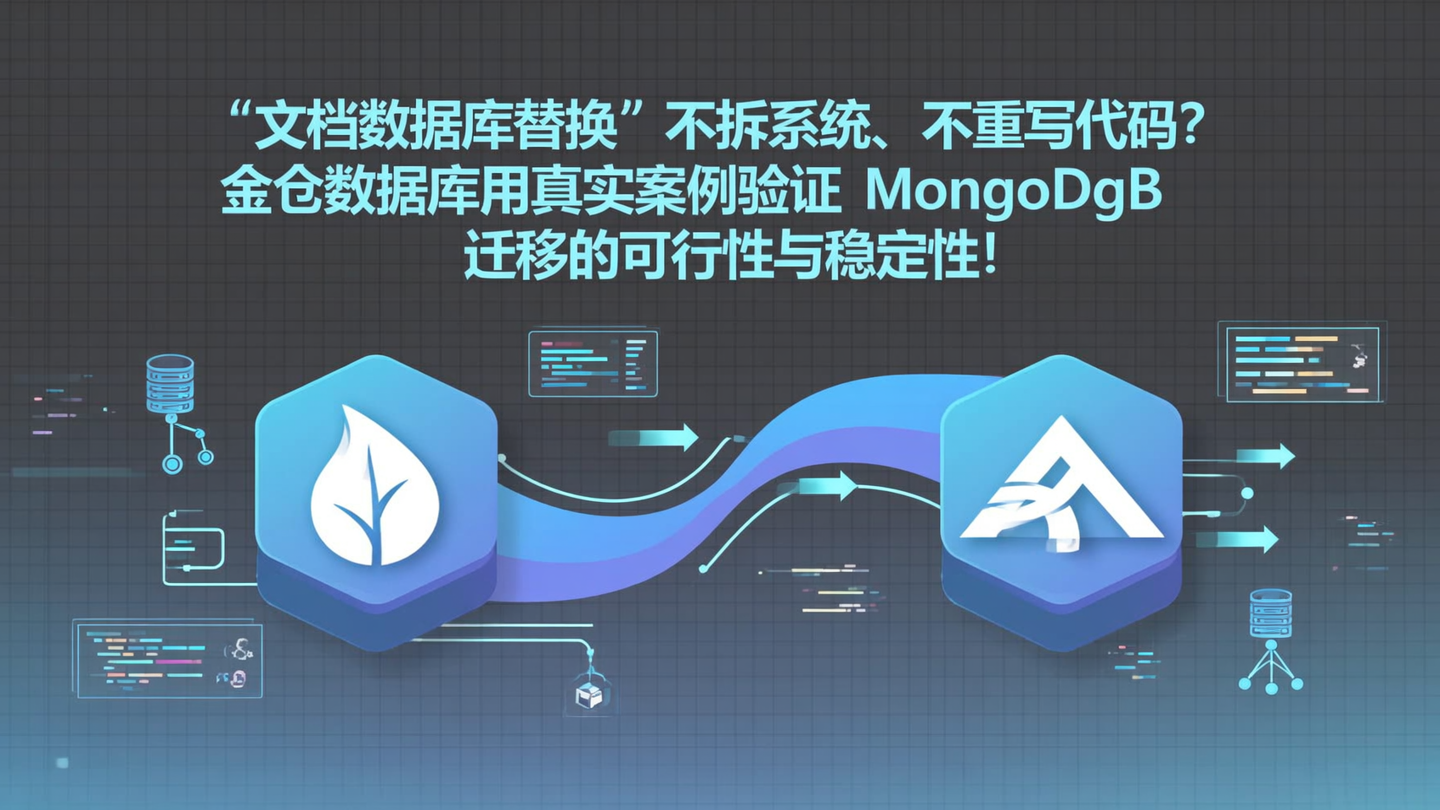 “文档数据库替换”不拆系统、不重写代码？
金仓数据库用真实案例验证 MongoDgB
迁移的可行性与稳定性！